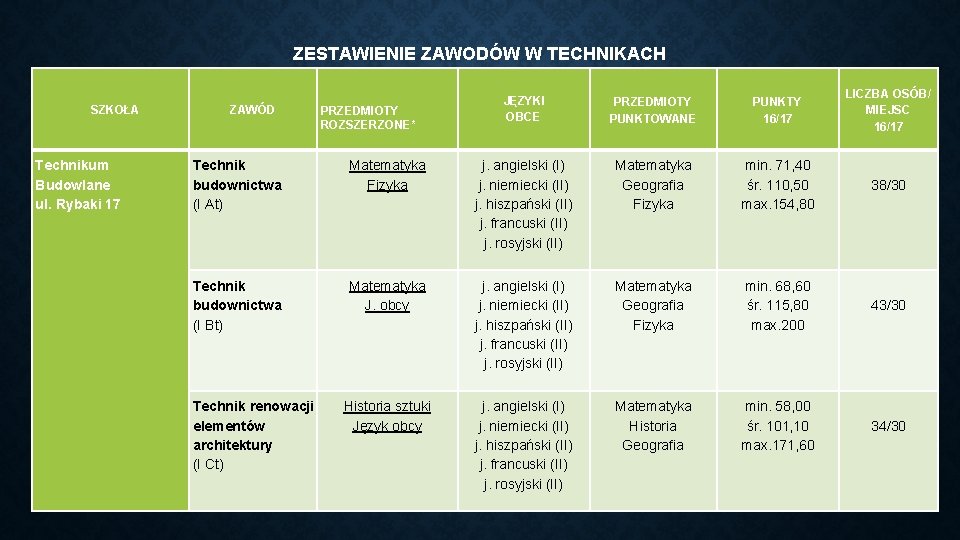 ZESTAWIENIE ZAWODÓW W TECHNIKACH

| SZKOŁA | ZAWÓD | PRZEDMIOTY ROZSZERZONE* | JĘZYKI OBCE | PRZEDMIOTY PUNKTOWANE | PUNKTY 16/17 | LICZBA OSÓB/ MIEJSC 16/17 |
|---|---|---|---|---|---|---|
| Technikum Budowlane ul. Rybaki 17 | Technik budownictwa (I At) | Matematyka Fizyka | j. angielski (I) j. niemiecki (II) j. hiszpański (II) j. francuski (II) j. rosyjski (II) | Matematyka Geografia Fizyka | min. 71,40 śr. 110,50 max.154,80 | 38/30 |
| | Technik budownictwa (I Bt) | Matematyka J. obcy | j. angielski (I) j. niemiecki (II) j. hiszpański (II) j. francuski (II) j. rosyjski (II) | Matematyka Geografia Fizyka | min. 68,60 śr. 115,80 max.200 | 43/30 |
| | Technik renowacji elementów architektury (I Ct) | Historia sztuki Język obcy | j. angielski (I) j. niemiecki (II) j. hiszpański (II) j. francuski (II) j. rosyjski (II) | Matematyka Historia Geografia | min. 58,00 śr. 101,10 max.171,60 | 34/30 |